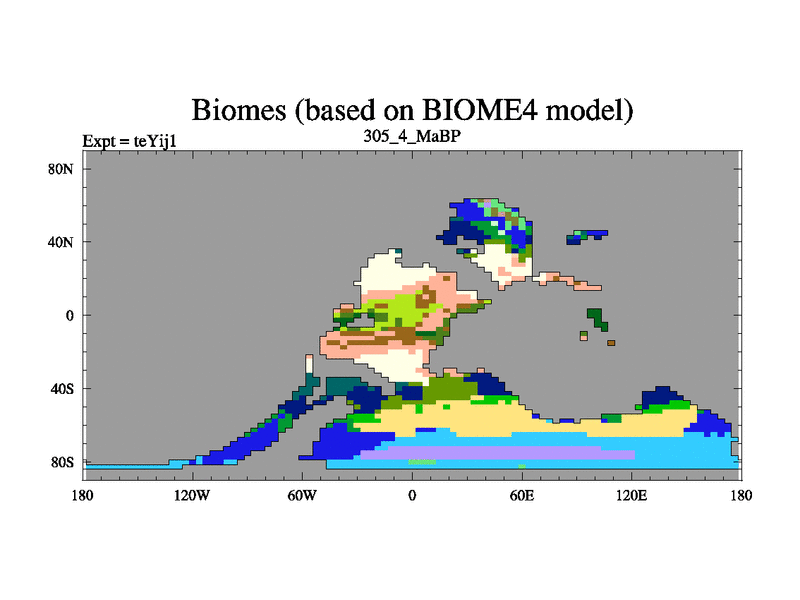 Biomes (based on BIOME4 model)
Expt = teYij1
305_4_MaBP

80N
40N
0
40S
80S

180
120W
60W
0
60E
120E
180